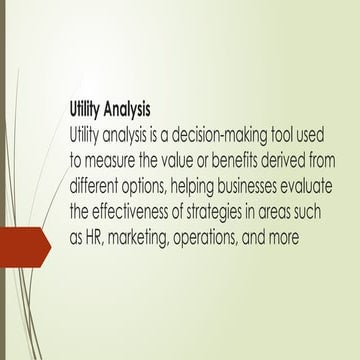 Utility Analysis
Utility analysis is a decision-making tool used to measure the value or benefits derived from different options, helping businesses evaluate the effectiveness of strategies in areas such as HR, marketing, operations, and more